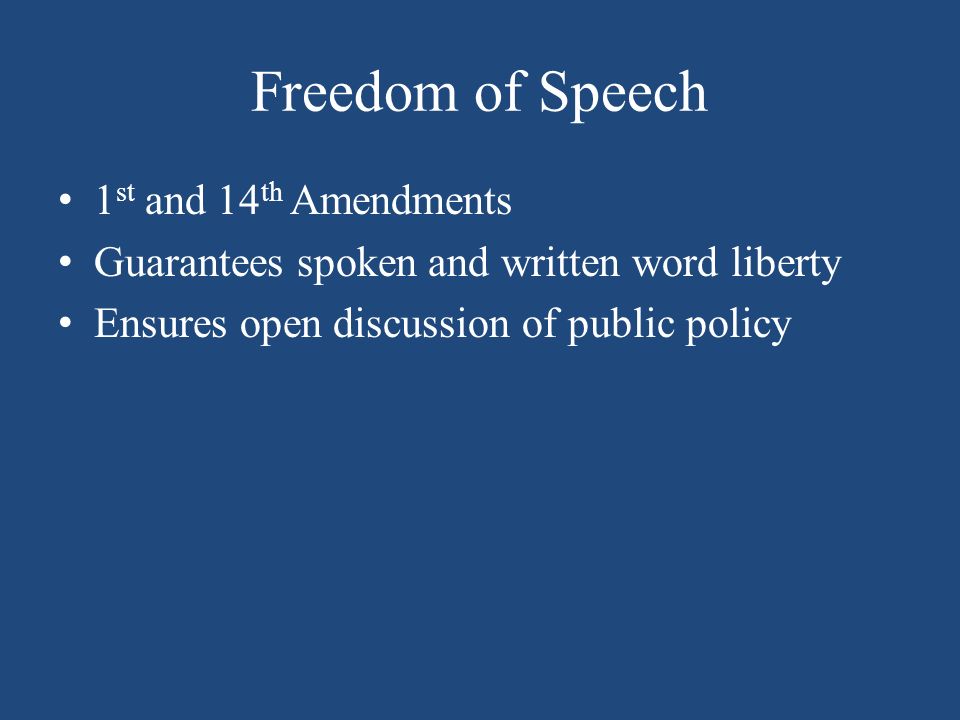 Freedom of Speech

• 1st and 14th Amendments
• Guarantees spoken and written word liberty
• Ensures open discussion of public policy